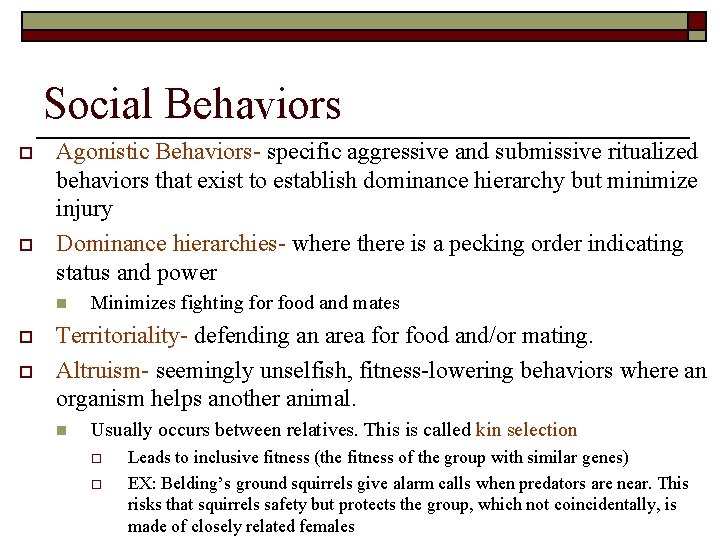 Social Behaviors

Agonistic Behaviors- specific aggressive and submissive ritualized behaviors that exist to establish dominance hierarchy but minimize injury

Dominance hierarchies- where there is a pecking order indicating status and power

Minimizes fighting for food and mates

Territoriality- defending an area for food and/or mating.

Altruism- seemingly unselfish, fitness-lowering behaviors where an organism helps another animal.

Usually occurs between relatives. This is called kin selection

Leads to inclusive fitness (the fitness of the group with similar genes)

EX: Belding's ground squirrels give alarm calls when predators are near. This risks that squirrels safety but protects the group, which not coincidentally, is made of closely related females